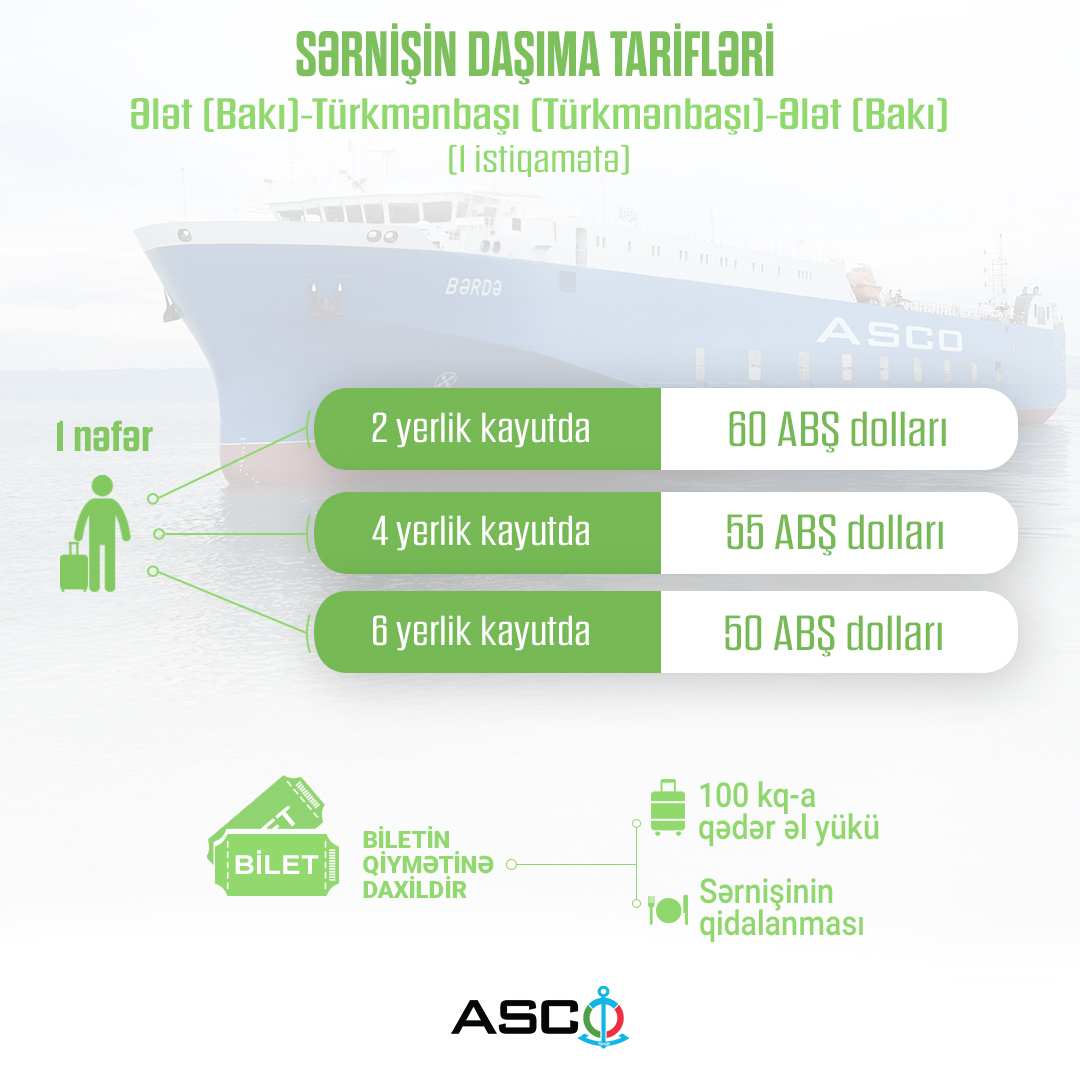 SƏRNİŞİN DAŞIMA TARİFLƏRİ

Ələt (Bakı)-Türkmənbaşı (Türkmənbaşı)-Ələt (Bakı)

(1 istiqamətə)

BƏRDƏ

ASCO

1 nəfər

| 2 yerlik kayutda | 60 ABŞ dolları |
|---|---|
| 4 yerlik kayutda | 55 ABŞ dolları |
| 6 yerlik kayutda | 50 ABŞ dolları |

BİLET

BİLETİN QİYMƏTİNƏ DAXİLDİR

100 kq-a qədər əl yükü

Sərnişinin qidalanması

ASCO